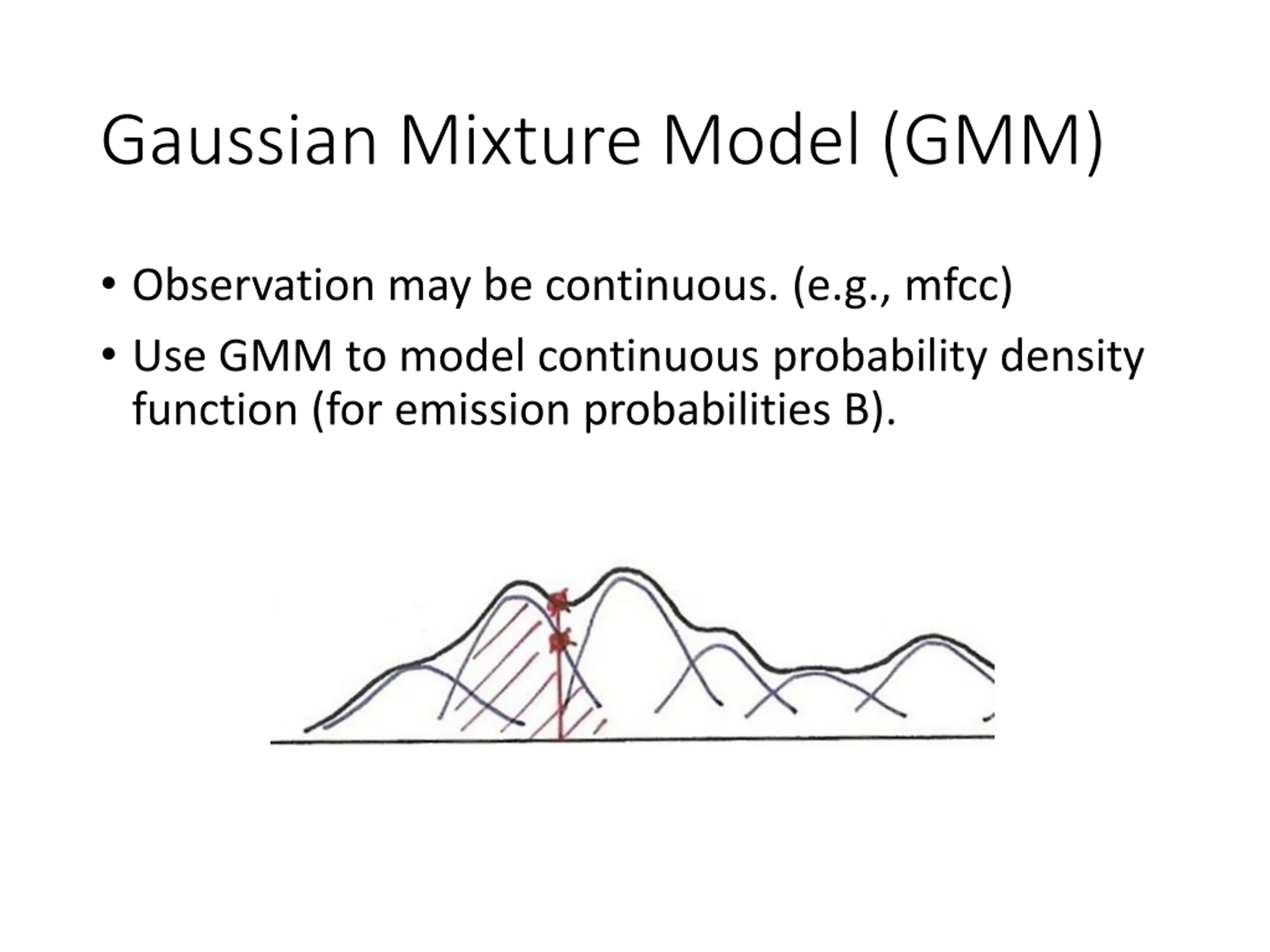 Gaussian Mixture Model (GMM)

• Observation may be continuous. (e.g., mfcc)
• Use GMM to model continuous probability density function (for emission probabilities B).